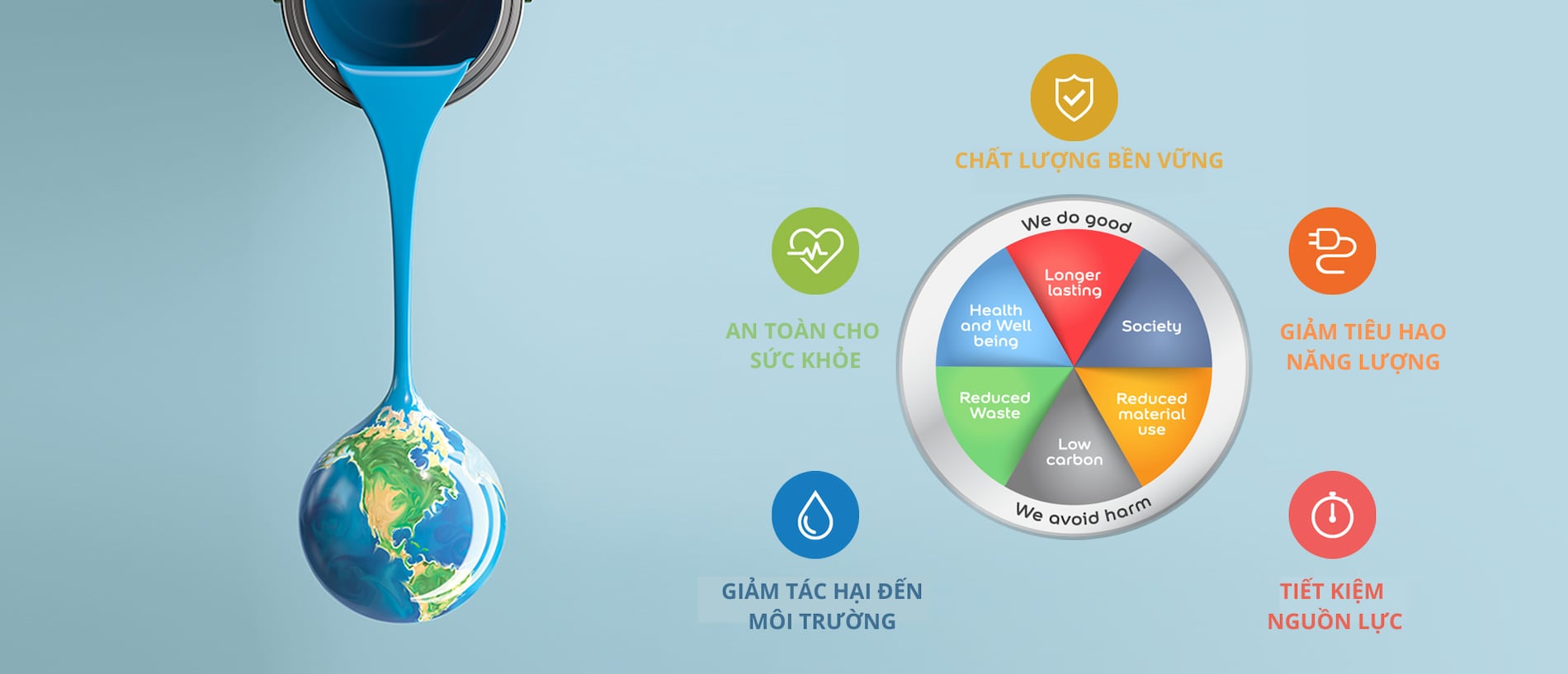 CHẤT LƯỢNG BỀN VỮNG

AN TOÀN CHO SỨC KHỎE

We do good

Longer lasting

Health and Well being

Society

Reduced Waste

Reduced material use

Low carbon

We avoid harm

GIẢM TIÊU HAO NĂNG LƯỢNG

GIẢM TÁC HẠI ĐẾN MÔI TRƯỜNG

TIẾT KIỆM NGUỒN LỰC